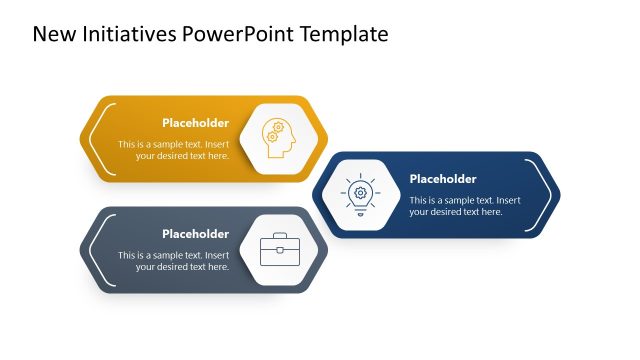 New Initiatives PowerPoint Template

Placeholder

This is a sample text. Insert your desired text here.

Placeholder

This is a sample text. Insert your desired text here.

Placeholder

This is a sample text. Insert your desired text here.